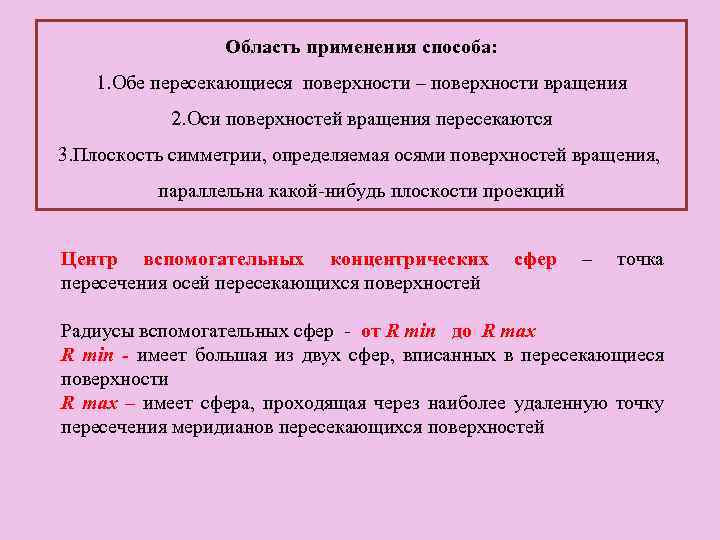 Область применения способа:

1.Обе пересекающиеся поверхности – поверхности вращения

2.Оси поверхностей вращения пересекаются

3.Плоскость симметрии, определяемая осями поверхностей вращения, параллельна какой-нибудь плоскости проекций

Центр вспомогательных концентрических сфер – точка пересечения осей пересекающихся поверхностей

Радиусы вспомогательных сфер - от R min до R max
R min - имеет большая из двух сфер, вписанных в пересекающиеся поверхности
R max – имеет сфера, проходящая через наиболее удаленную точку пересечения меридианов пересекающихся поверхностей